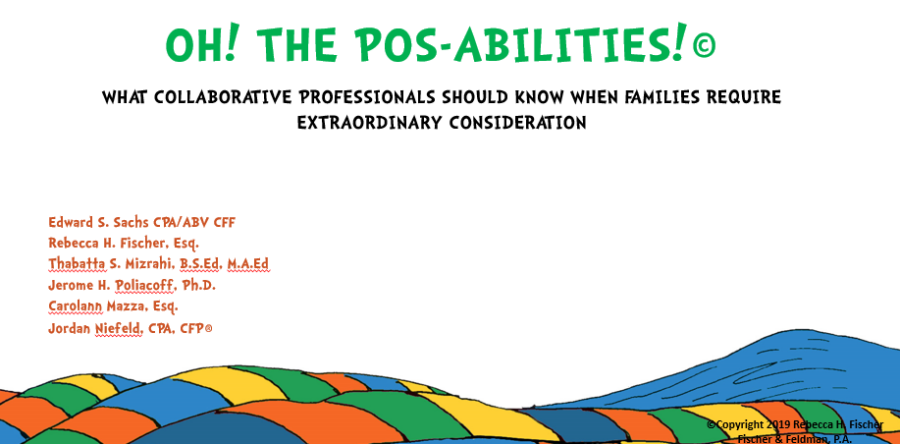 OH! THE POS-ABILITIES!©

WHAT COLLABORATIVE PROFESSIONALS SHOULD KNOW WHEN FAMILIES REQUIRE EXTRAORDINARY CONSIDERATION

Edward S. Sachs CPA/ABV CFF
Rebecca H. Fischer, Esq.
Thabatta S. Mizrahi, B.S.Ed, M.A.Ed
Jerome H. Poliacoff, Ph.D.
Carolann Mazza, Esq.
Jordan Niefeld, CPA, CFP®

©Copyright 2019 Rebecca H. Fischer
Fischer & Feldman, P.A.